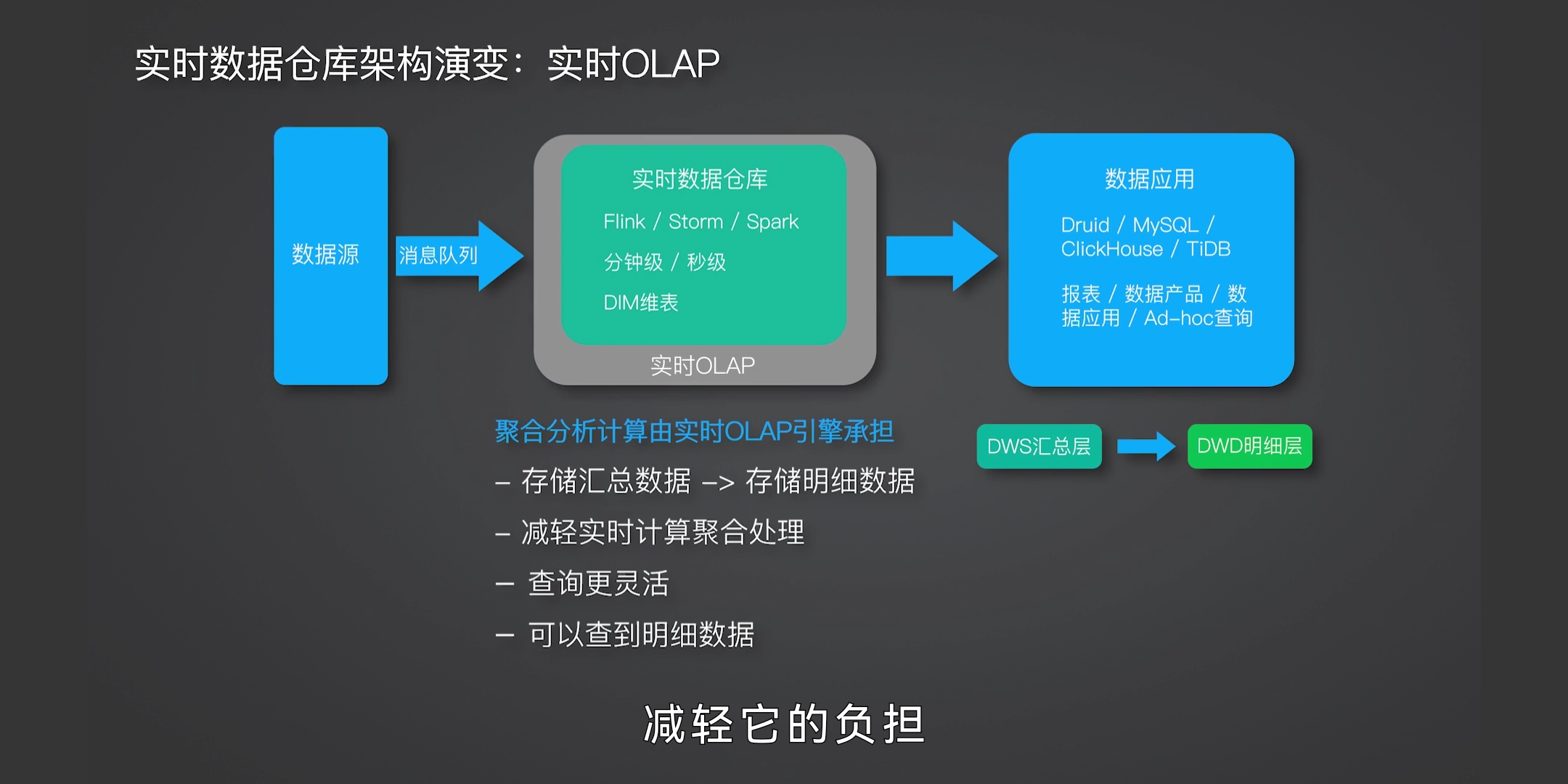 实时数据仓库架构演变：实时OLAP

数据源

消息队列

实时数据仓库
Flink / Storm / Spark
分钟级 / 秒级
DIM维表

实时OLAP

数据应用
Druid / MySQL / ClickHouse / TiDB
报表 / 数据产品 / 数据应用 / Ad-hoc查询

聚合分析计算由实时OLAP引擎承担
– 存储汇总数据 –> 存储明细数据
– 减轻实时计算聚合处理
– 查询更灵活
– 可以查到明细数据

DWS汇总层

DWD明细层

减轻它的负担